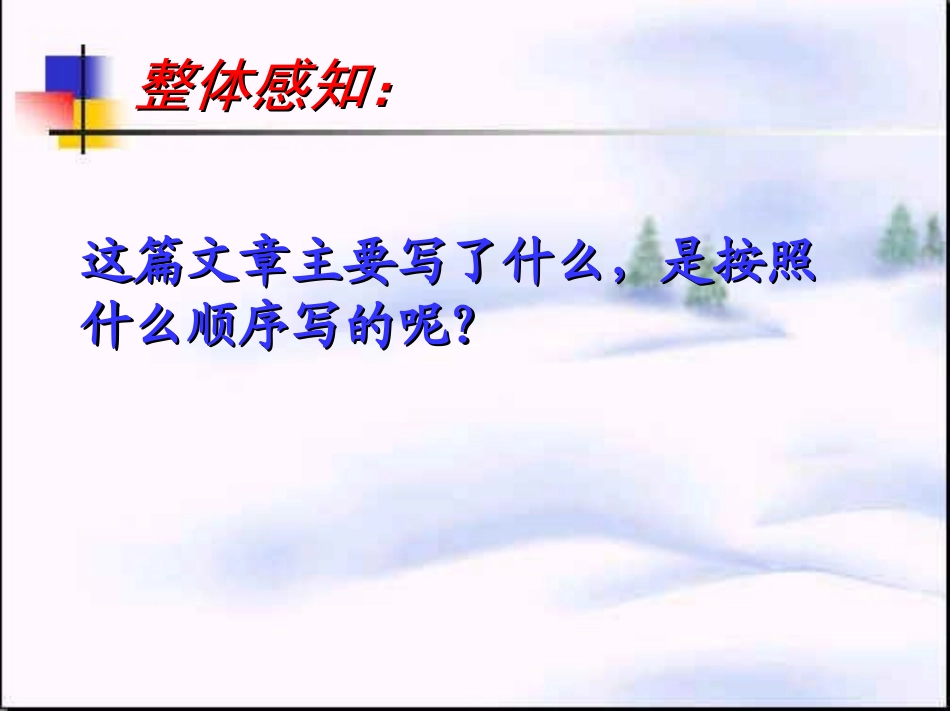 整体感知:

这篇文章主要写了什么，是按照什么顺序写的呢?